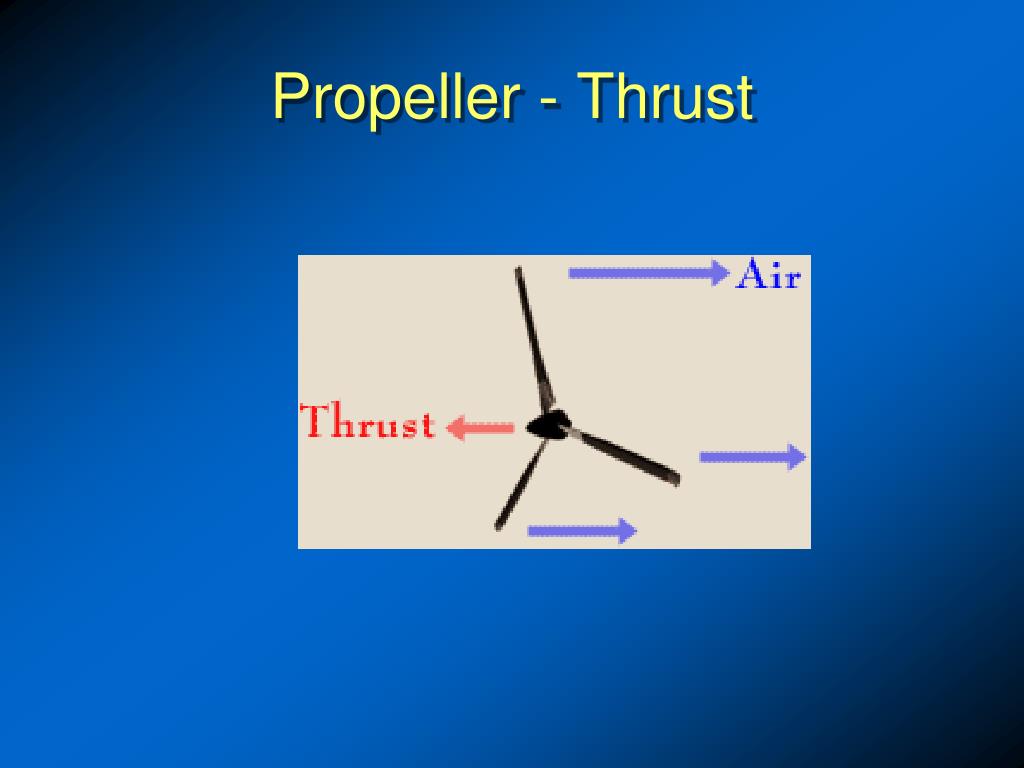 Propeller - Thrust

Air

Thrust